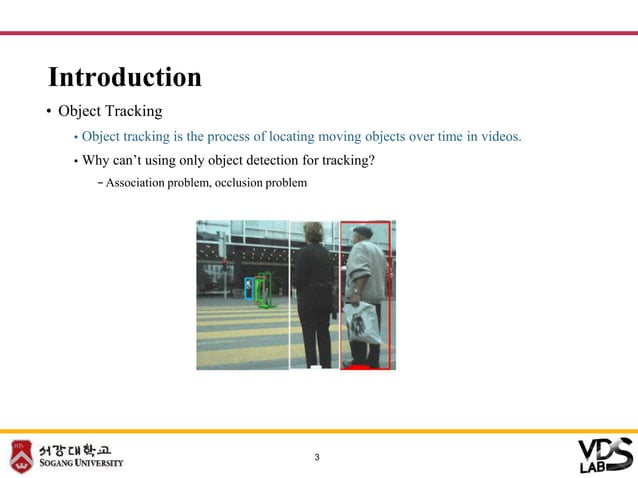 Introduction

• Object Tracking

• Object tracking is the process of locating moving objects over time in videos.

• Why can't using only object detection for tracking?

– Association problem, occlusion problem

서강대학교
SOGANG UNIVERSITY

3

VDS
LAB